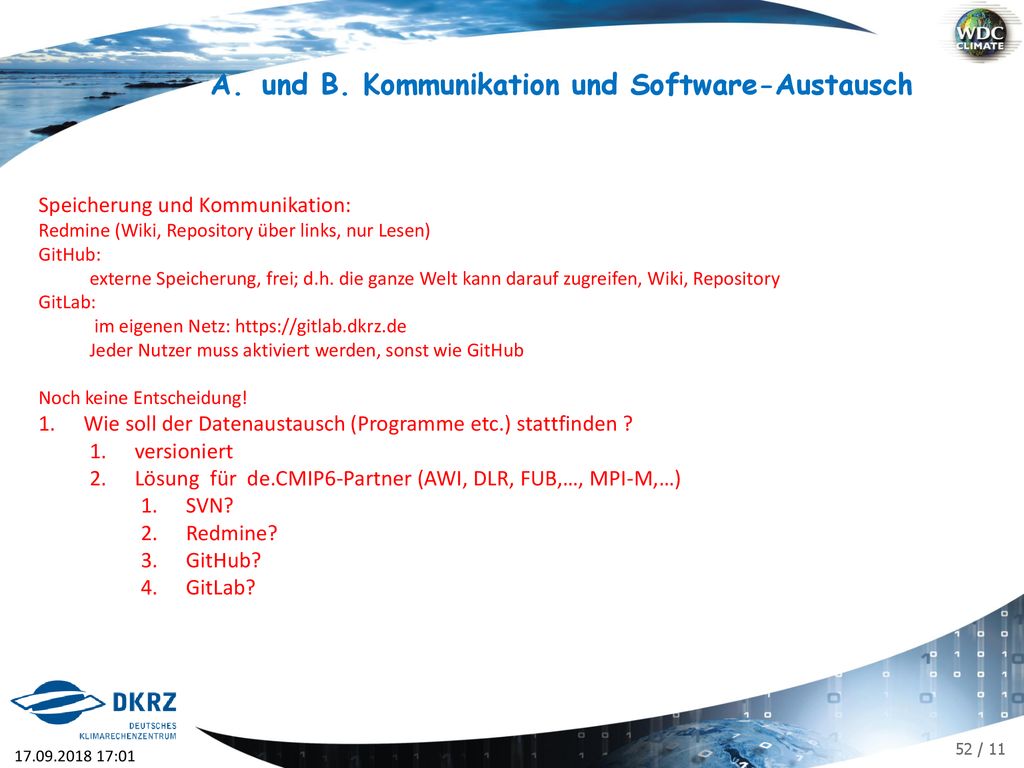 WDC CLIMATE

A. und B. Kommunikation und Software-Austausch

Speicherung und Kommunikation:
Redmine (Wiki, Repository über links, nur Lesen)
GitHub:
externe Speicherung, frei; d.h. die ganze Welt kann darauf zugreifen, Wiki, Repository
GitLab:
im eigenen Netz: https://gitlab.dkrz.de
Jeder Nutzer muss aktiviert werden, sonst wie GitHub

Noch keine Entscheidung!
1. Wie soll der Datenaustausch (Programme etc.) stattfinden ?
1. versioniert
2. Lösung für de.CMIP6-Partner (AWI, DLR, FUB,…, MPI-M,…)
1. SVN?
2. Redmine?
3. GitHub?
4. GitLab?

DKRZ
DEUTSCHES KLIMARECHENZENTRUM

17.09.2018 17:01

52 / 11